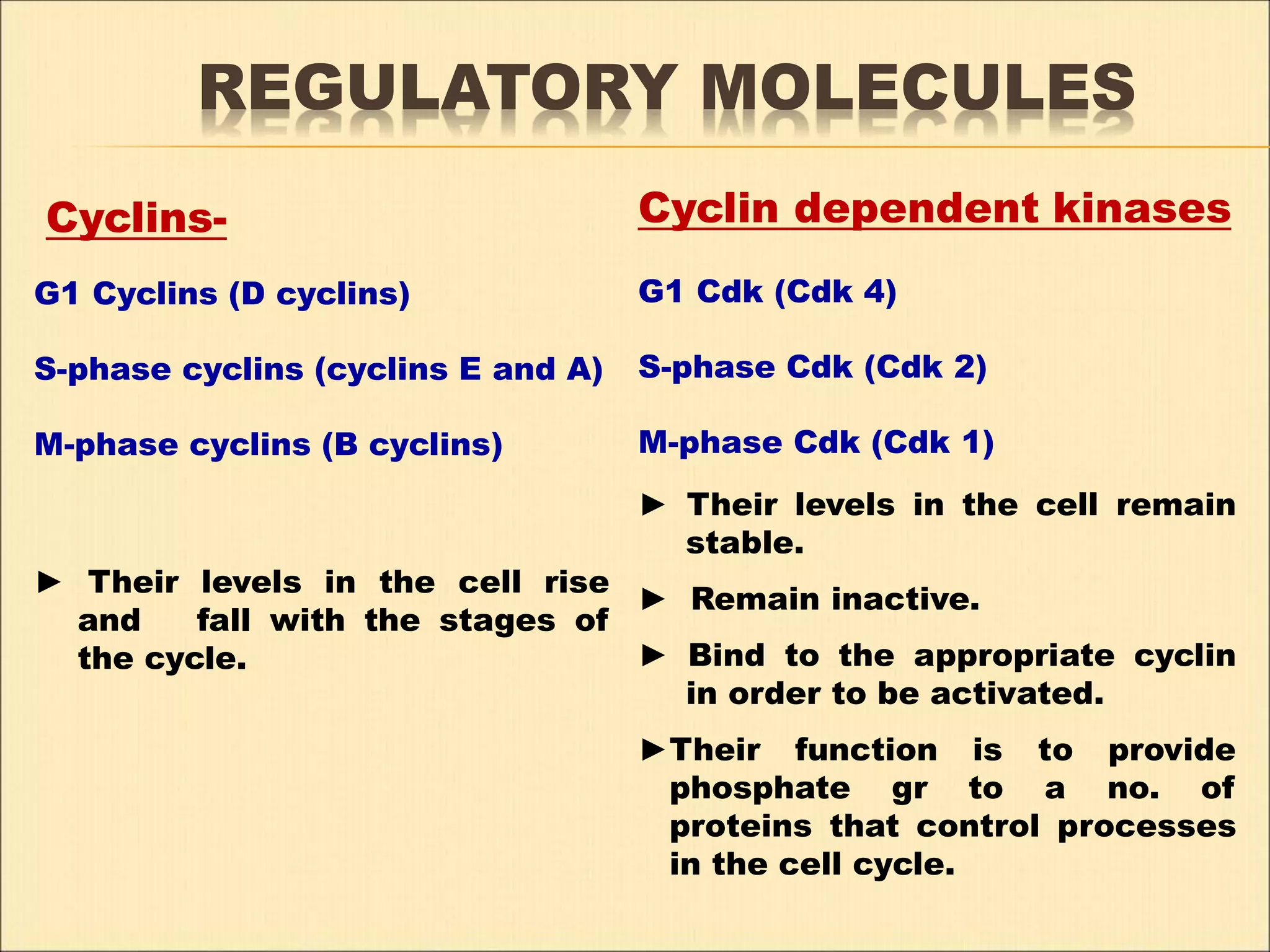 REGULATORY MOLECULES

Cyclins-

G1 Cyclins (D cyclins)

S-phase cyclins (cyclins E and A)

M-phase cyclins (B cyclins)

► Their levels in the cell rise and fall with the stages of the cycle.

Cyclin dependent kinases

G1 Cdk (Cdk 4)

S-phase Cdk (Cdk 2)

M-phase Cdk (Cdk 1)

► Their levels in the cell remain stable.

► Remain inactive.

► Bind to the appropriate cyclin in order to be activated.

►Their function is to provide phosphate gr to a no. of proteins that control processes in the cell cycle.